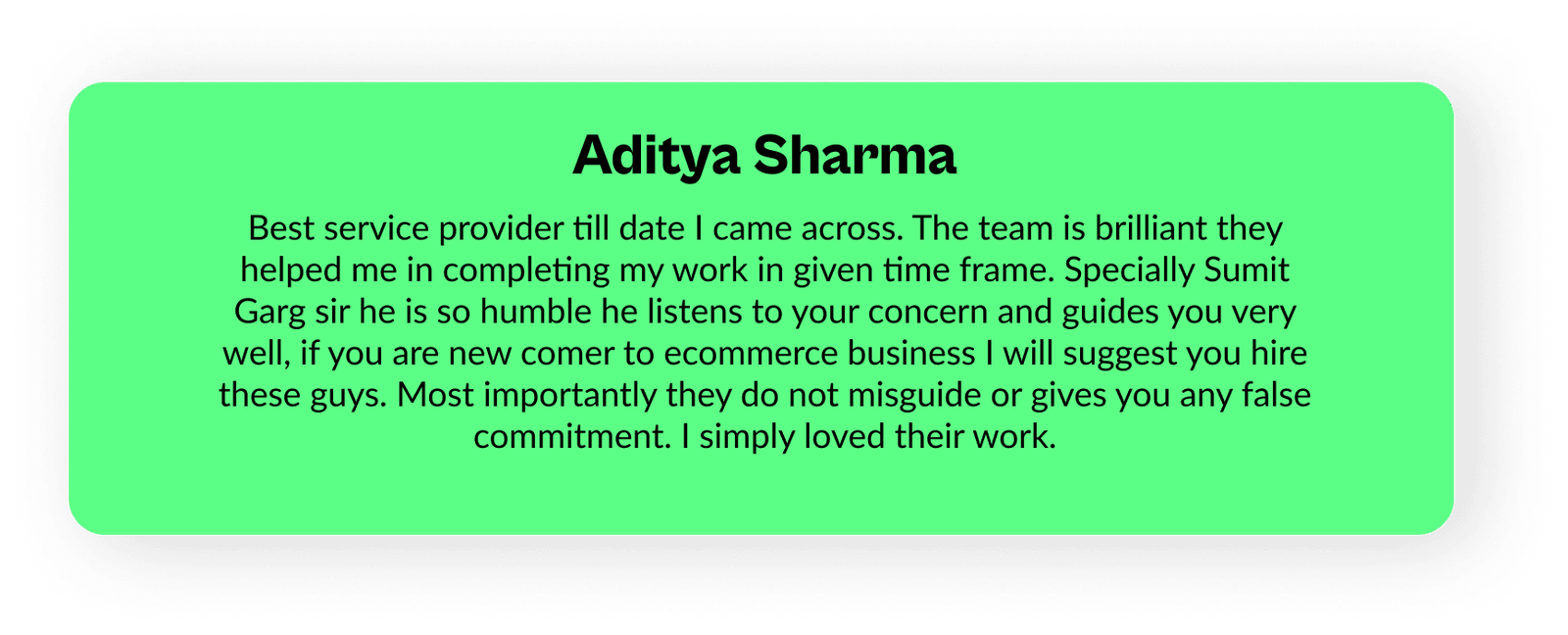 Aditya Sharma

Best service provider till date I came across. The team is brilliant they helped me in completing my work in given time frame. Specially Sumit Garg sir he is so humble he listens to your concern and guides you very well, if you are new comer to ecommerce business I will suggest you hire these guys. Most importantly they do not misguide or gives you any false commitment. I simply loved their work.